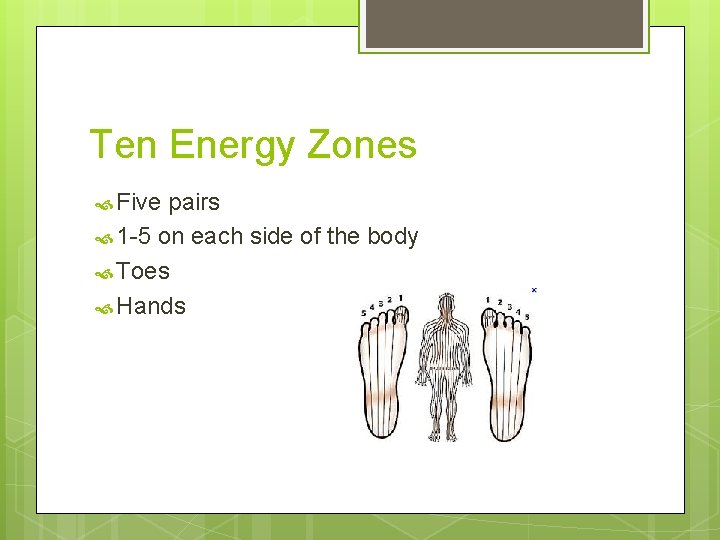 Ten Energy Zones

Five pairs

1-5 on each side of the body

Toes

Hands

5 4 3 2 1

1 2 3 4 5